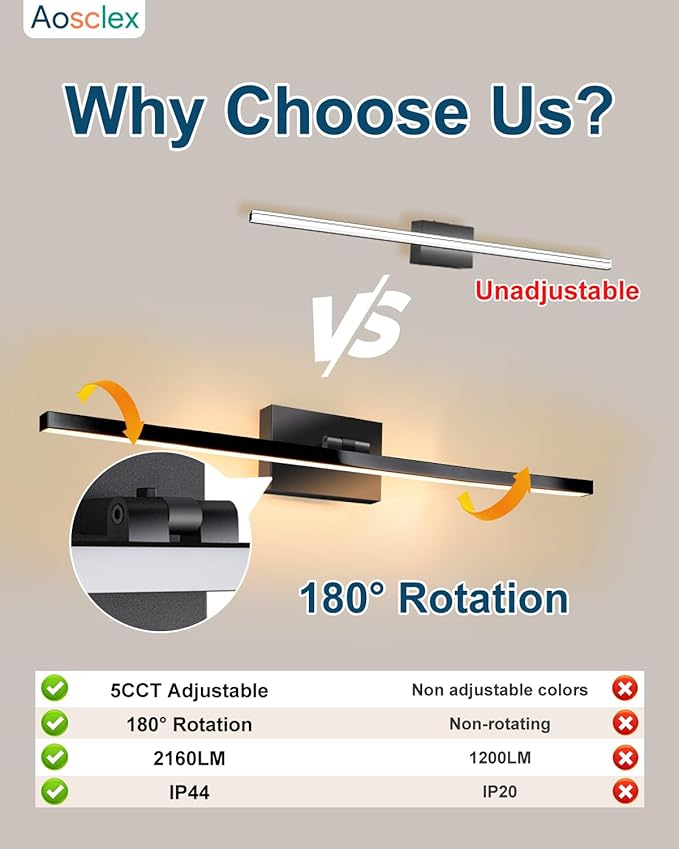 Aosclex

Why Choose Us?

Unadjustable

VS

180° Rotation

| 5CCT Adjustable | Non adjustable colors |
|---|---|
| 180° Rotation | Non-rotating |
| 2160LM | 1200LM |
| IP44 | IP20 |